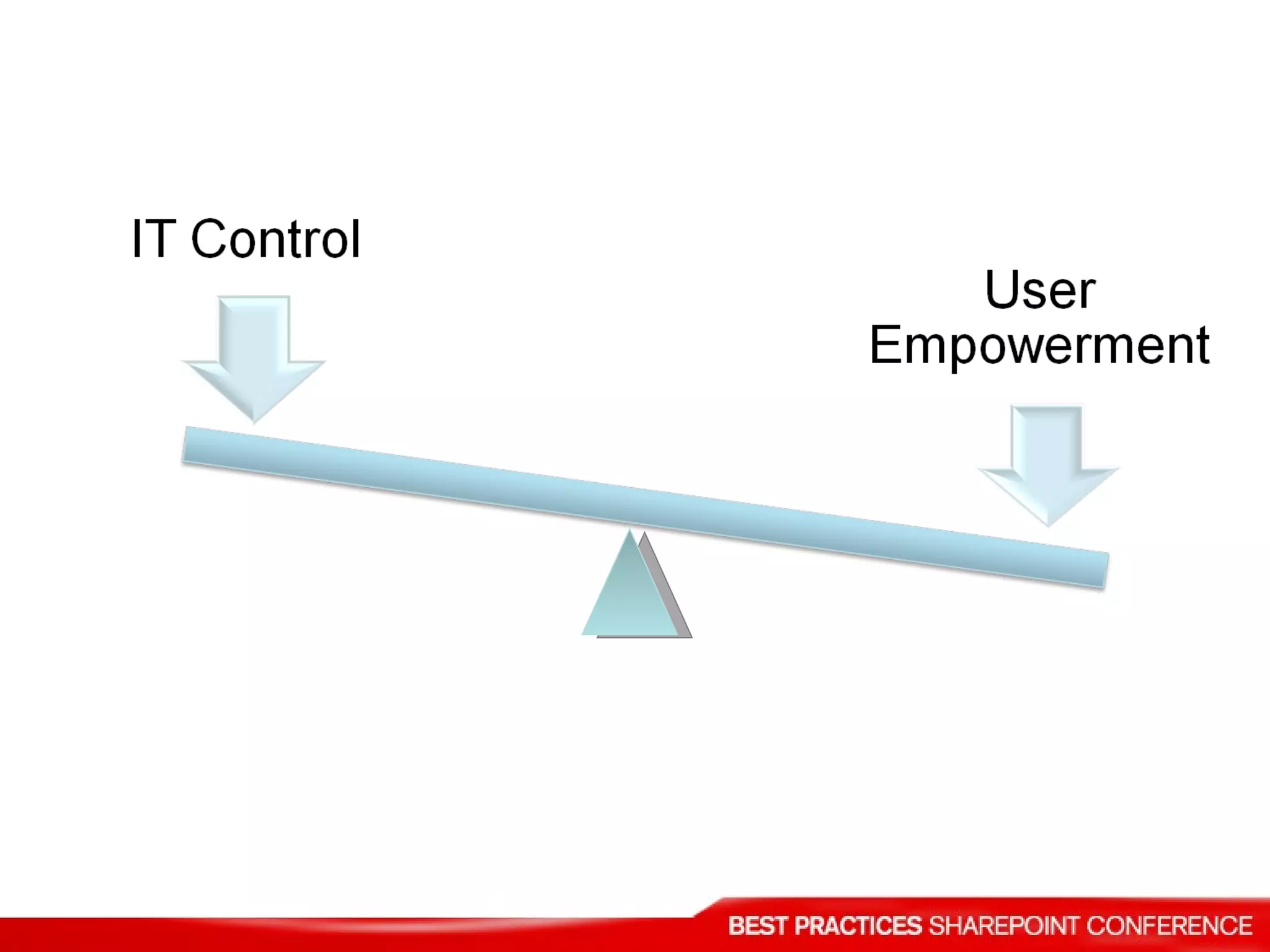 IT Control

User Empowerment

BEST PRACTICES SHAREPOINT CONFERENCE